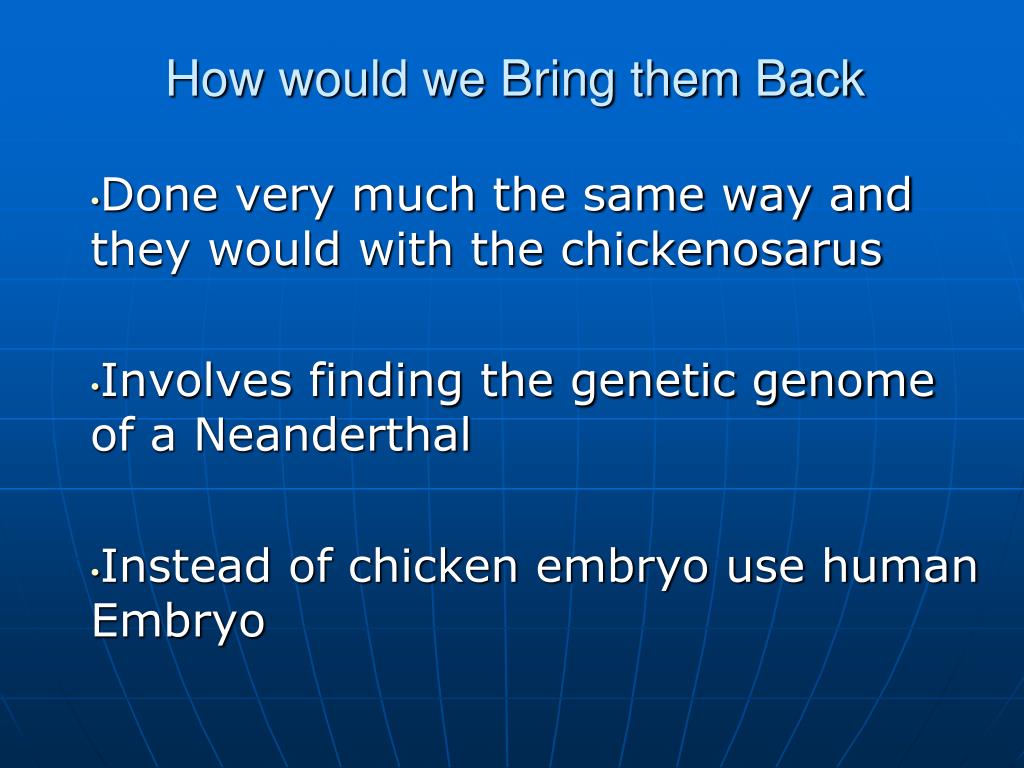 How would we Bring them Back

•Done very much the same way and they would with the chickenosarus

•Involves finding the genetic genome of a Neanderthal

•Instead of chicken embryo use human Embryo